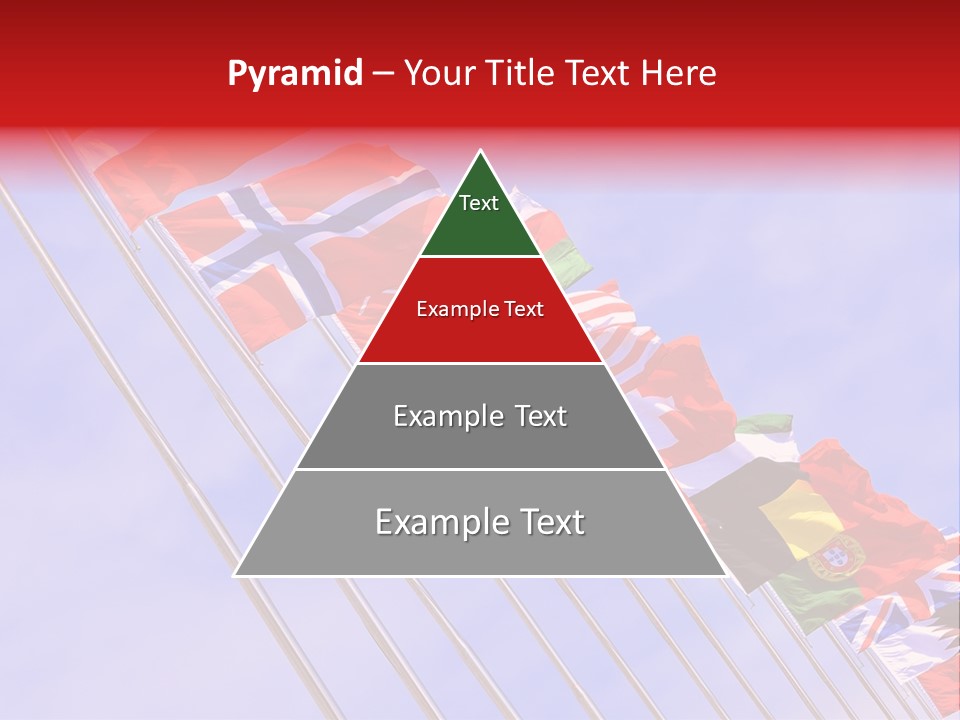 Pyramid – Your Title Text Here

Text

Example Text

Example Text

Example Text